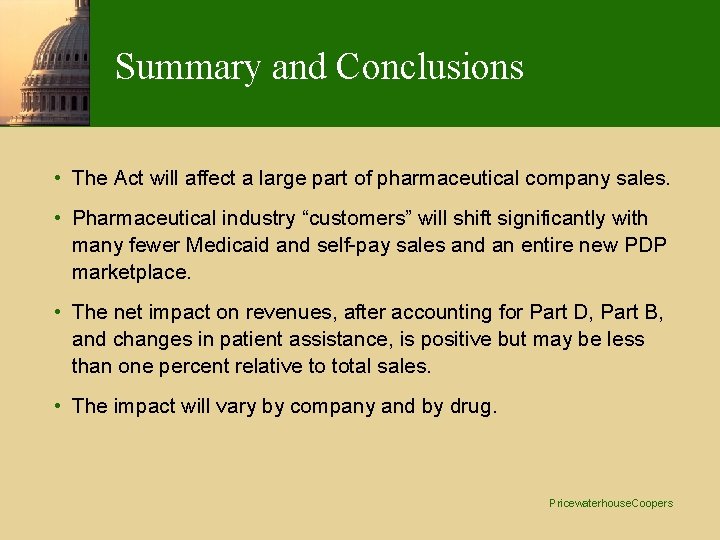 Summary and Conclusions

• The Act will affect a large part of pharmaceutical company sales.

• Pharmaceutical industry “customers” will shift significantly with many fewer Medicaid and self-pay sales and an entire new PDP marketplace.

• The net impact on revenues, after accounting for Part D, Part B, and changes in patient assistance, is positive but may be less than one percent relative to total sales.

• The impact will vary by company and by drug.

PricewaterhouseCoopers